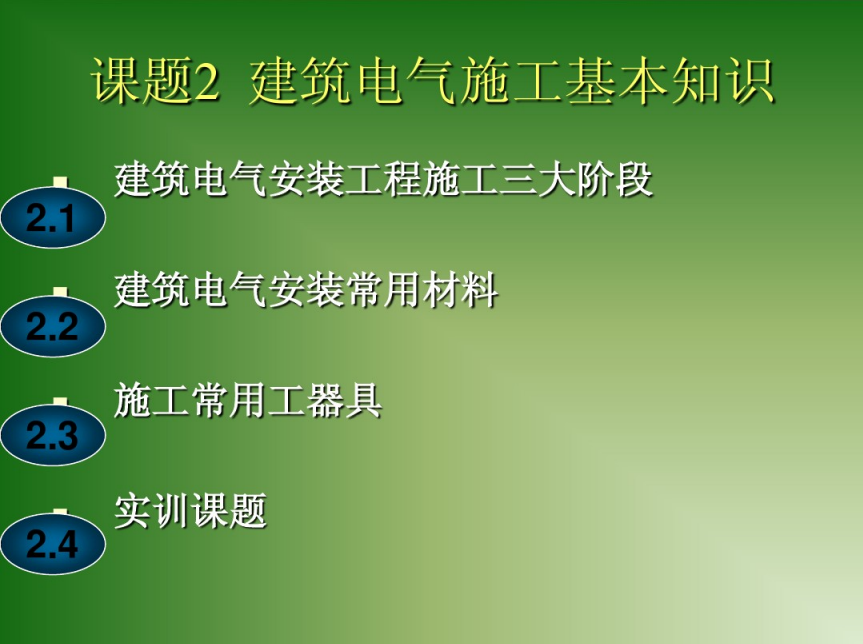 课题2 建筑电气施工基本知识

2.1 建筑电气安装工程施工三大阶段

2.2 建筑电气安装常用材料

2.3 施工常用工器具

2.4 实训课题